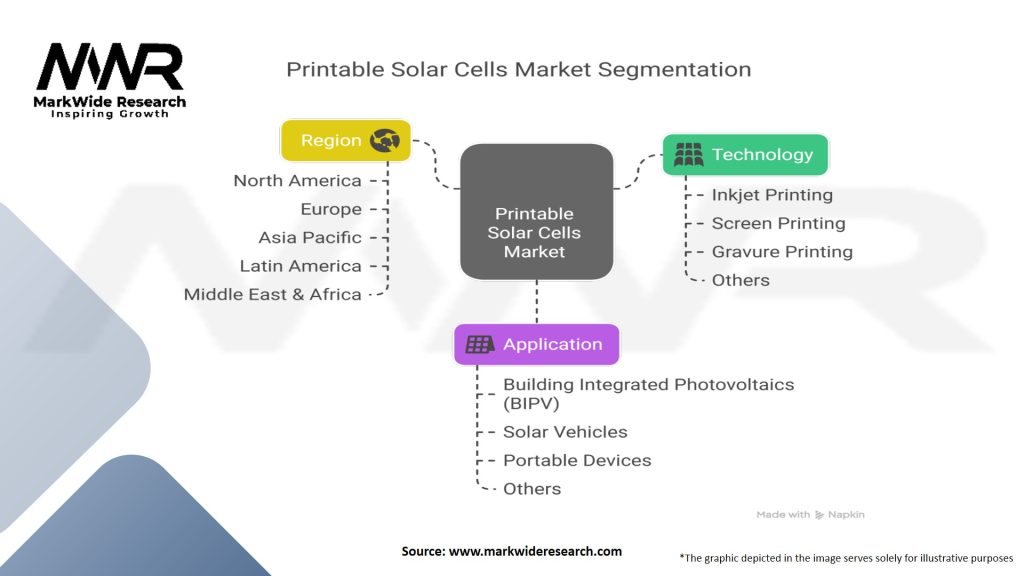 MWR
MarkWide Research
Inspiring Growth

Printable Solar Cells Market Segmentation

Region
North America
Europe
Asia Pacific
Latin America
Middle East & Africa

Printable Solar Cells Market

Technology
Inkjet Printing
Screen Printing
Gravure Printing
Others

Application
Building Integrated Photovoltaics (BIPV)
Solar Vehicles
Portable Devices
Others

Made with Napkin

Source: www.markwideresearch.com

*The graphic depicted in the image serves solely for illustrative purposes